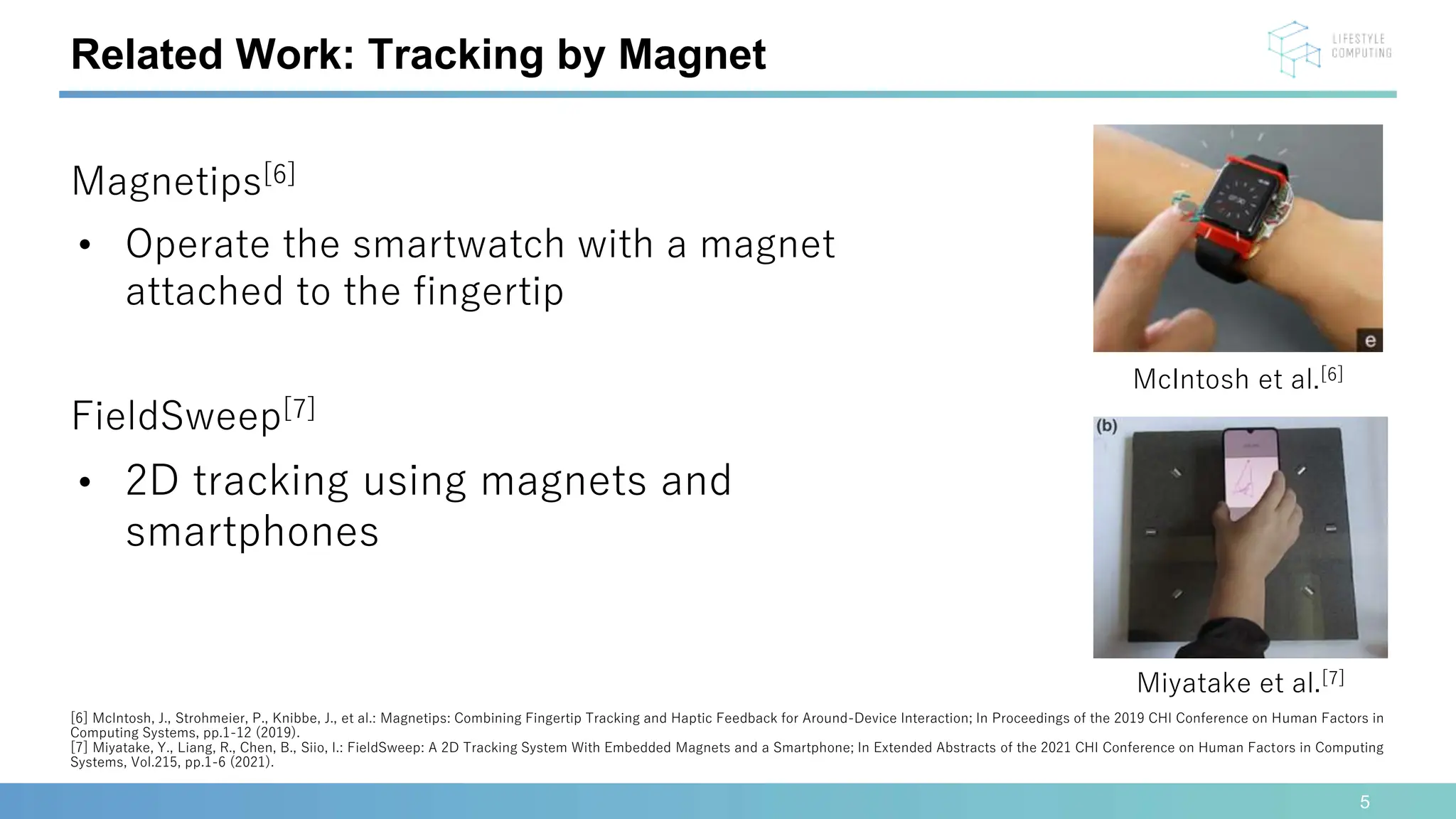 Related Work: Tracking by Magnet

LIFESTYLE COMPUTING

Magnetips$^{[6]}$

• Operate the smartwatch with a magnet attached to the fingertip

FieldSweep$^{[7]}$

• 2D tracking using magnets and smartphones

e

McIntosh et al.$^{[6]}$

(b)

Miyatake et al.$^{[7]}$

[6] McIntosh, J., Strohmeier, P., Knibbe, J., et al.: Magnetips: Combining Fingertip Tracking and Haptic Feedback for Around-Device Interaction; In Proceedings of the 2019 CHI Conference on Human Factors in Computing Systems, pp.1-12 (2019).
[7] Miyatake, Y., Liang, R., Chen, B., Siio, I.: FieldSweep: A 2D Tracking System With Embedded Magnets and a Smartphone; In Extended Abstracts of the 2021 CHI Conference on Human Factors in Computing Systems, Vol.215, pp.1-6 (2021).

5